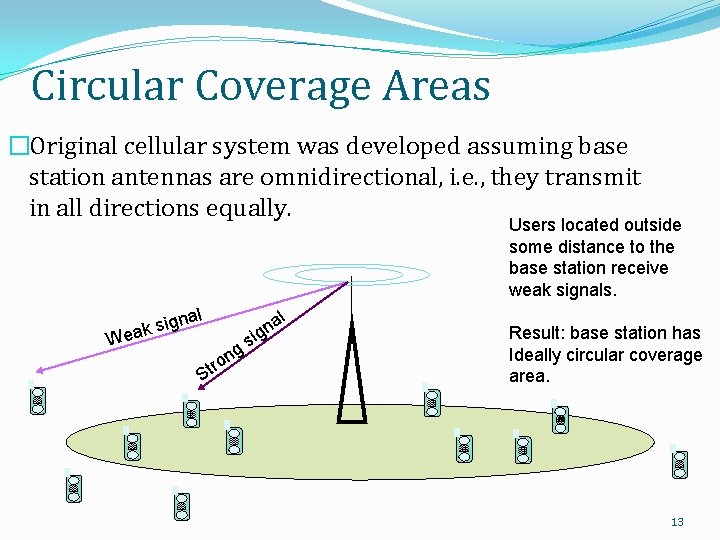 Circular Coverage Areas

□Original cellular system was developed assuming base station antennas are omnidirectional, i.e., they transmit in all directions equally.

Users located outside some distance to the base station receive weak signals.

Result: base station has Ideally circular coverage area.

Weak signal

Strong signal

13